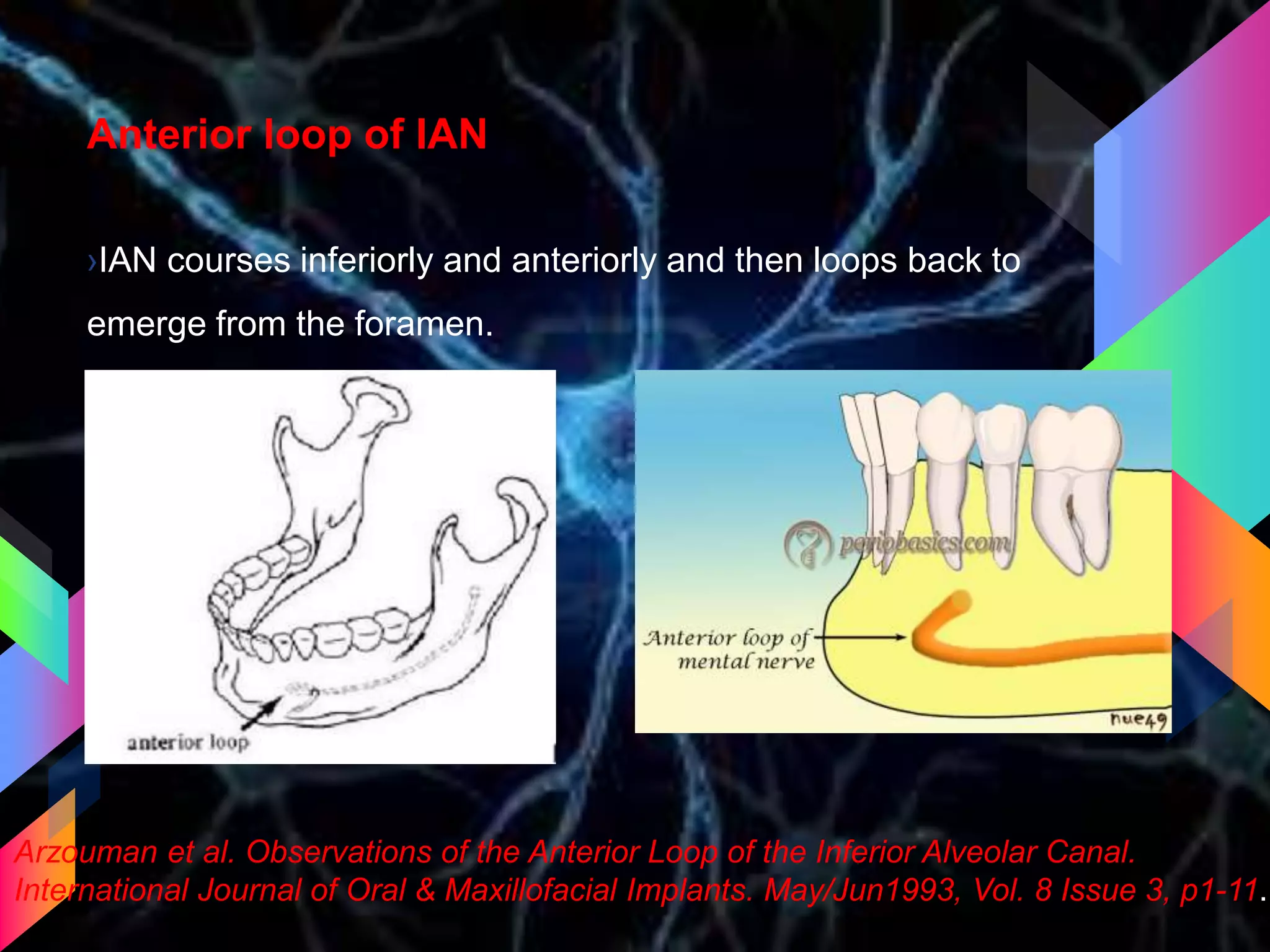 Anterior loop of IAN

›IAN courses inferiorly and anteriorly and then loops back to emerge from the foramen.

anterior loop

periobasics.com

Anterior loop of mental nerve

nue49

Arzouman et al. Observations of the Anterior Loop of the Inferior Alveolar Canal. International Journal of Oral & Maxillofacial Implants. May/Jun1993, Vol. 8 Issue 3, p1-11.